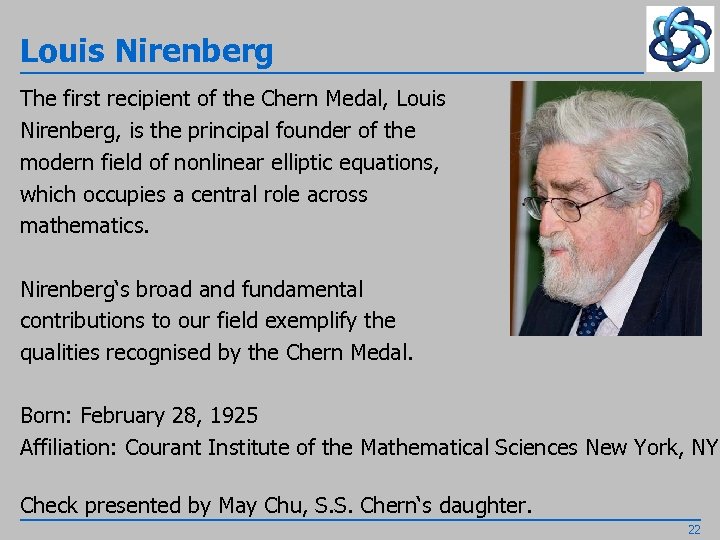 Louis Nirenberg

The first recipient of the Chern Medal, Louis Nirenberg, is the principal founder of the modern field of nonlinear elliptic equations, which occupies a central role across mathematics.

Nirenberg‘s broad and fundamental contributions to our field exemplify the qualities recognised by the Chern Medal.

Born: February 28, 1925
Affiliation: Courant Institute of the Mathematical Sciences New York, NY

Check presented by May Chu, S.S. Chern‘s daughter.

22